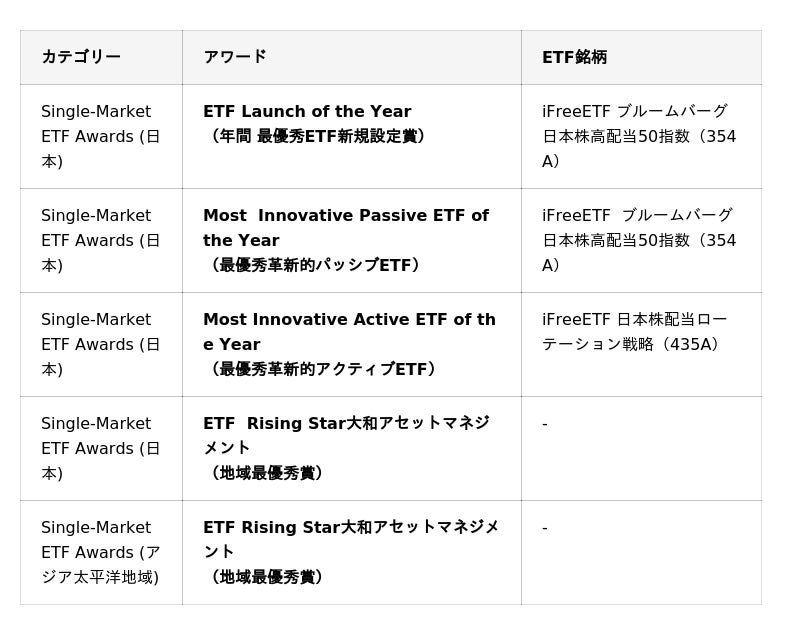 | カテゴリー | アワード | ETF銘柄 |
|---|---|---|
| Single-Market ETF Awards (日本) | **ETF Launch of the Year （年間 最優秀ETF新規設定賞）** | iFreeETF ブルームバーグ日本株高配当50指数（354A） |
| Single-Market ETF Awards (日本) | **Most Innovative Passive ETF of the Year （最優秀革新的パッシブETF）** | iFreeETF ブルームバーグ日本株高配当50指数（354A） |
| Single-Market ETF Awards (日本) | **Most Innovative Active ETF of the Year （最優秀革新的アクティブETF）** | iFreeETF 日本株配当ローテーション戦略（435A） |
| Single-Market ETF Awards (日本) | **ETF Rising Star大和アセットマネジメント （地域最優秀賞）** | - |
| Single-Market ETF Awards (アジア太平洋地域) | **ETF Rising Star大和アセットマネジメント （地域最優秀賞）** | - |